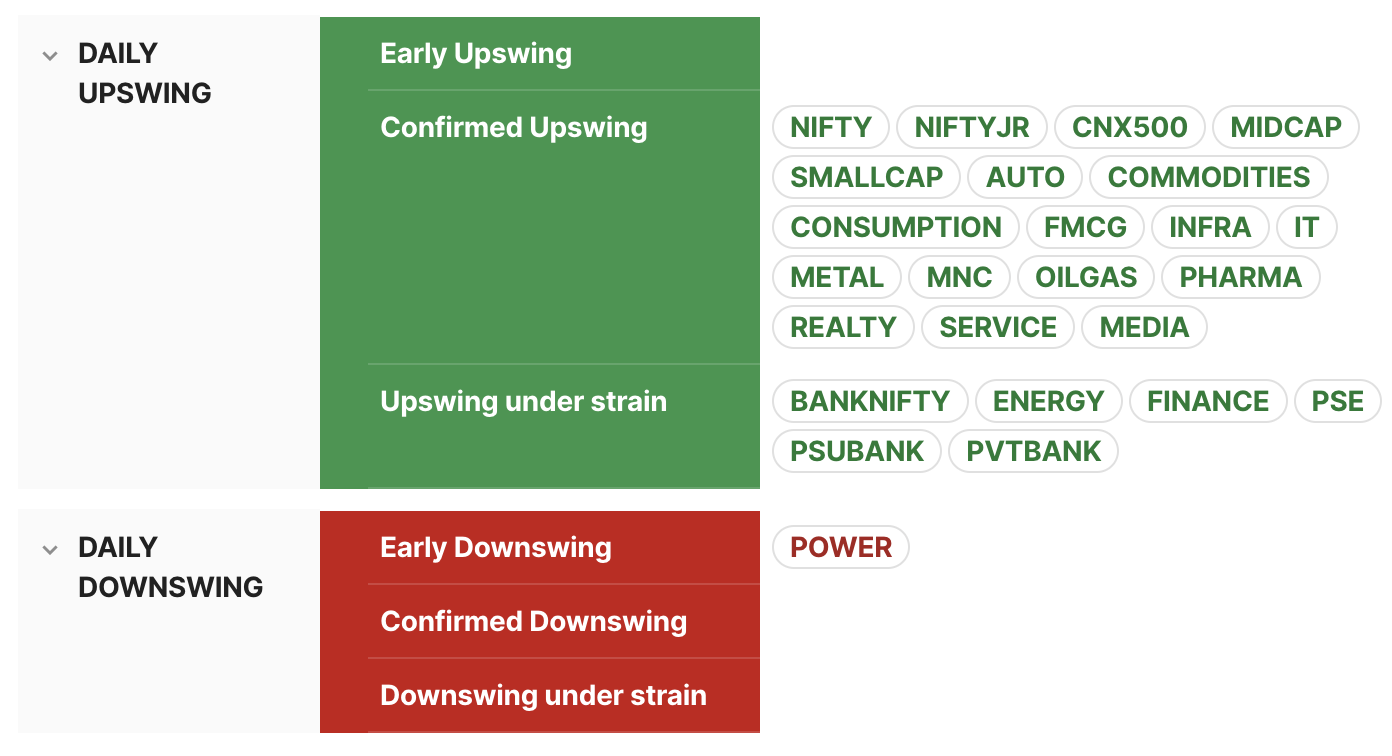 DAILY UPSWING

Early Upswing

Confirmed Upswing

NIFTY NIFTYJR CNX500 MIDCAP SMALLCAP AUTO COMMODITIES CONSUMPTION FMCG INFRA IT METAL MNC OILGAS PHARMA REALTY SERVICE MEDIA

Upswing under strain

BANKNIFTY ENERGY FINANCE PSE PSUBANK PVTBANK

DAILY DOWNSWING

Early Downswing

POWER

Confirmed Downswing

Downswing under strain